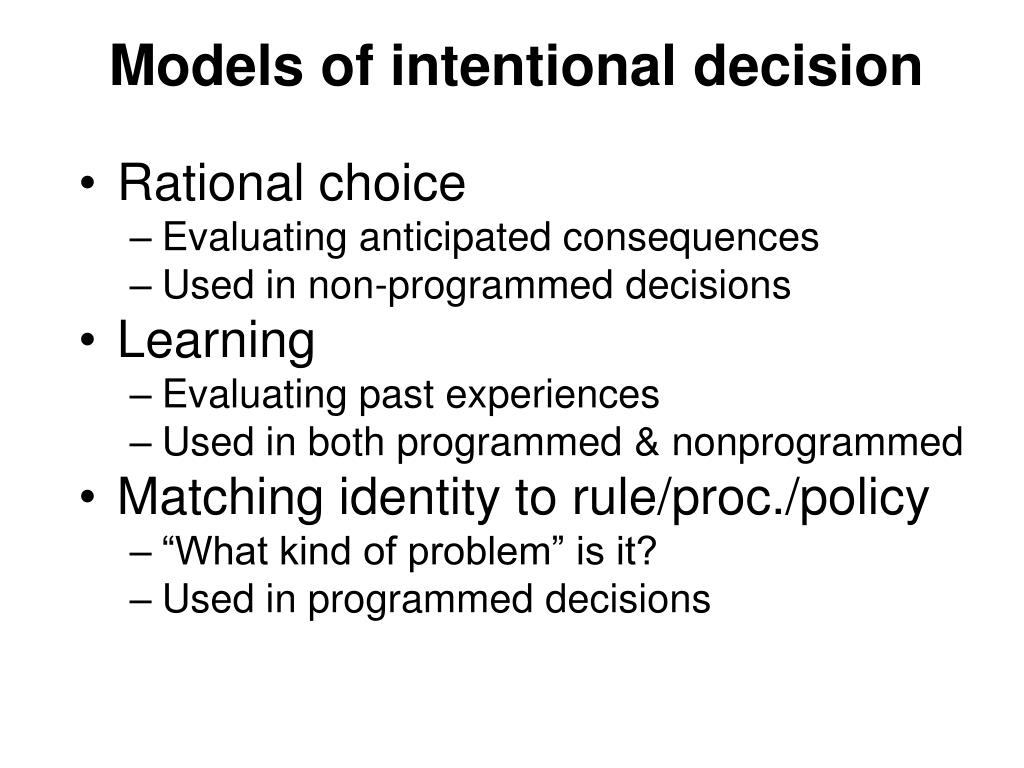 Models of intentional decision

• Rational choice
– Evaluating anticipated consequences
– Used in non-programmed decisions
• Learning
– Evaluating past experiences
– Used in both programmed & nonprogrammed
• Matching identity to rule/proc./policy
– “What kind of problem” is it?
– Used in programmed decisions